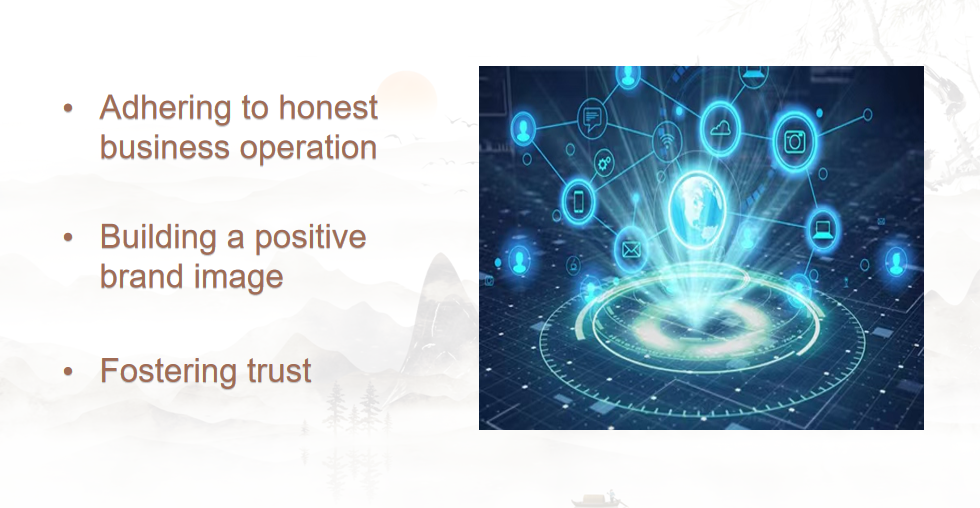 • Adhering to honest business operation

• Building a positive brand image

• Fostering trust